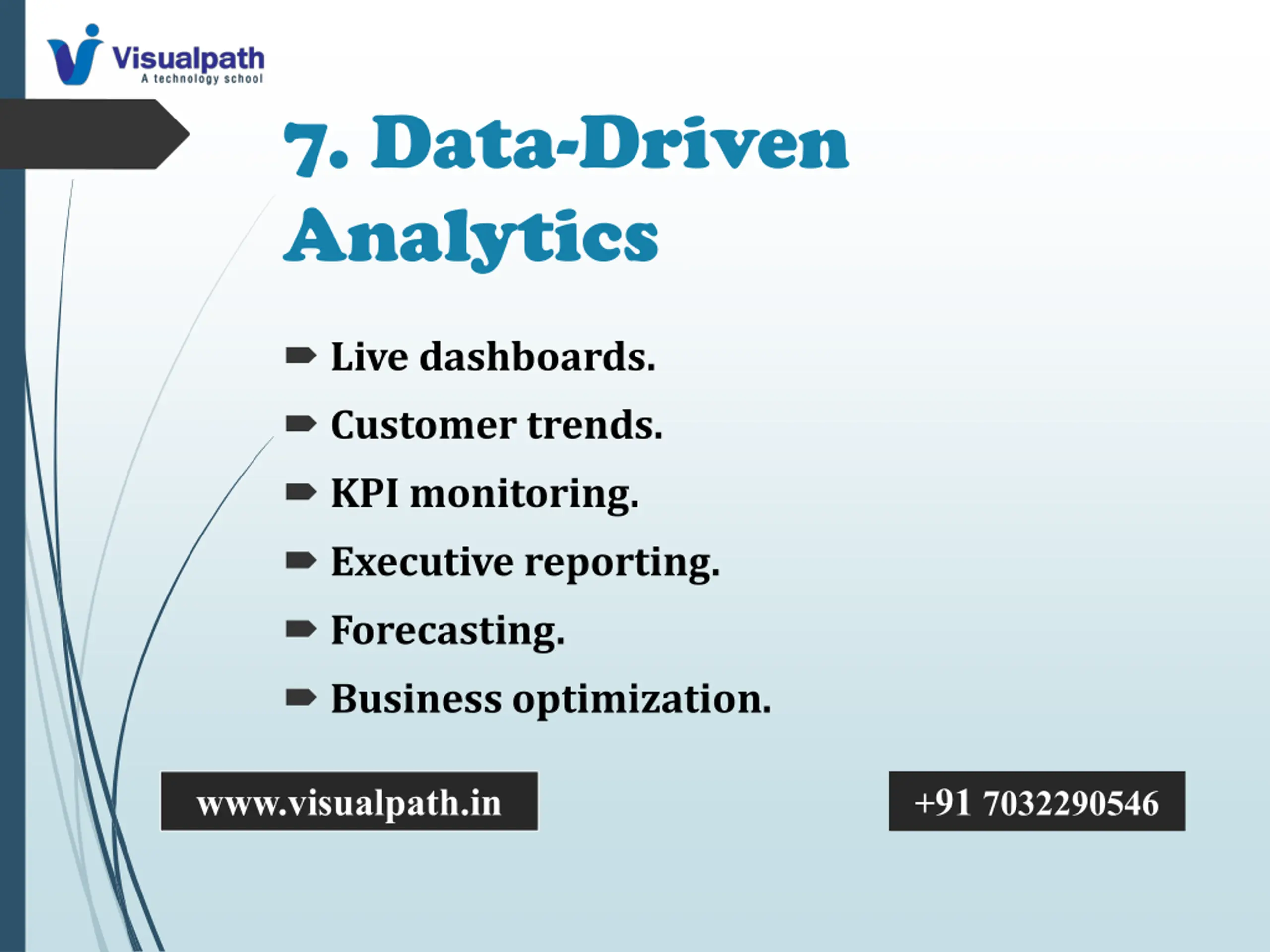 Visualpath
A technology school

7. Data-Driven Analytics

Live dashboards.
Customer trends.
KPI monitoring.
Executive reporting.
Forecasting.
Business optimization.

www.visualpath.in

+91 7032290546